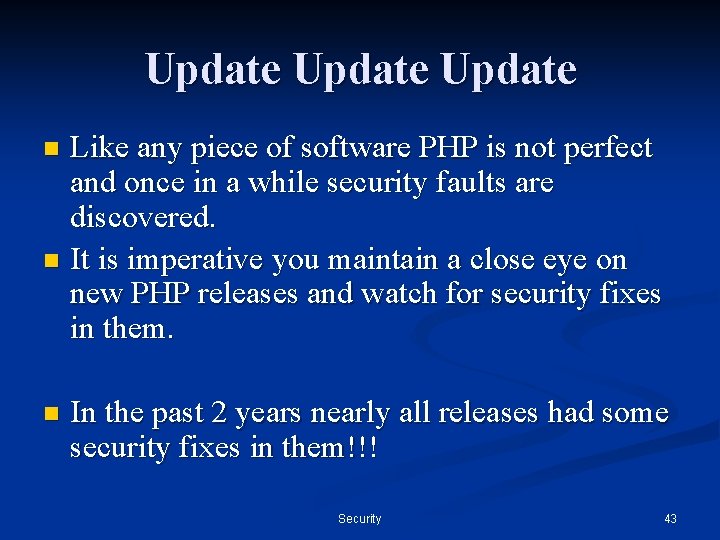 Update Update Update

- Like any piece of software PHP is not perfect and once in a while security faults are discovered.
- It is imperative you maintain a close eye on new PHP releases and watch for security fixes in them.

- In the past 2 years nearly all releases had some security fixes in them!!!

Security

43